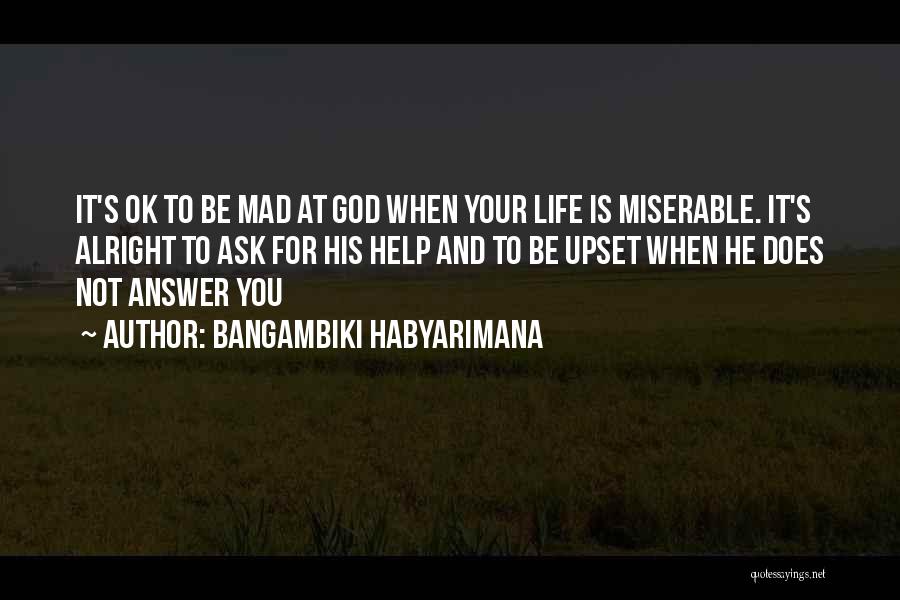 IT'S OK TO BE MAD AT GOD WHEN YOUR LIFE IS MISERABLE. IT'S ALRIGHT TO ASK FOR HIS HELP AND TO BE UPSET WHEN HE DOES NOT ANSWER YOU

~ AUTHOR: BANGAMBIKI HABYARIMANA

quotessayings.net